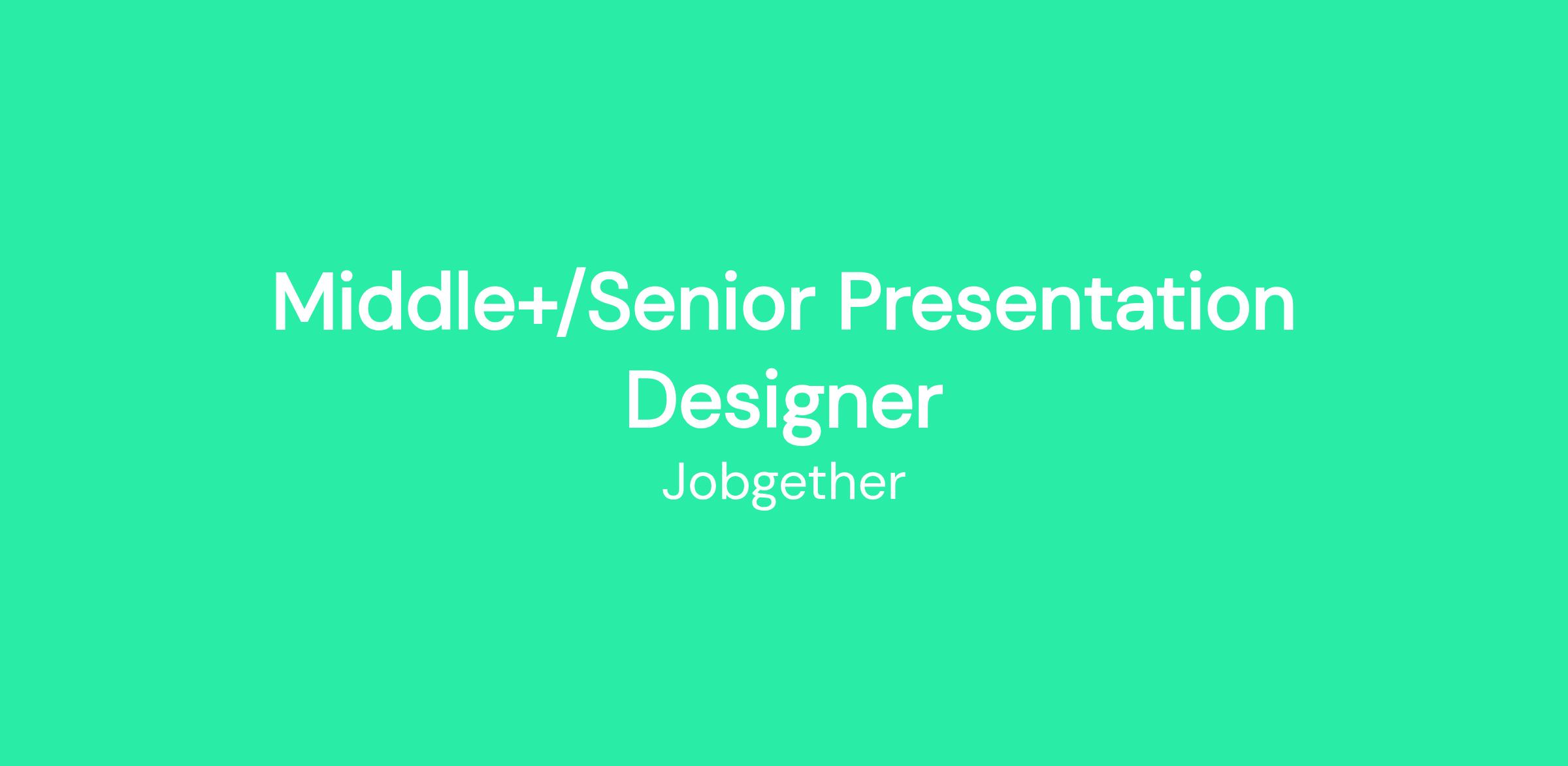 Middle+/Senior Presentation Designer

Jobgether